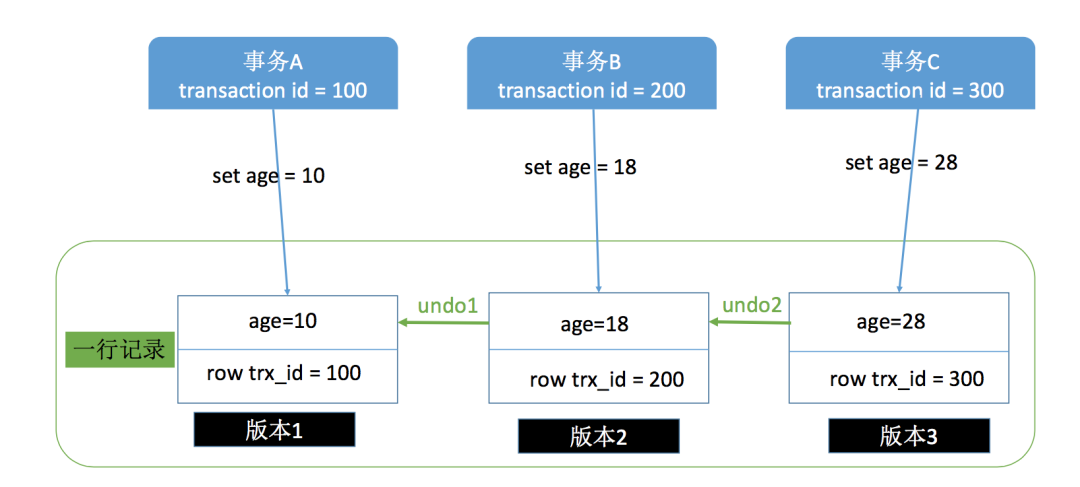 事务A
transaction id = 100

事务B
transaction id = 200

事务C
transaction id = 300

set age = 10

set age = 18

set age = 28

一行记录

age=10

row trx_id = 100

undo1

age=18

row trx_id = 200

undo2

age=28

row trx_id = 300

版本1

版本2

版本3